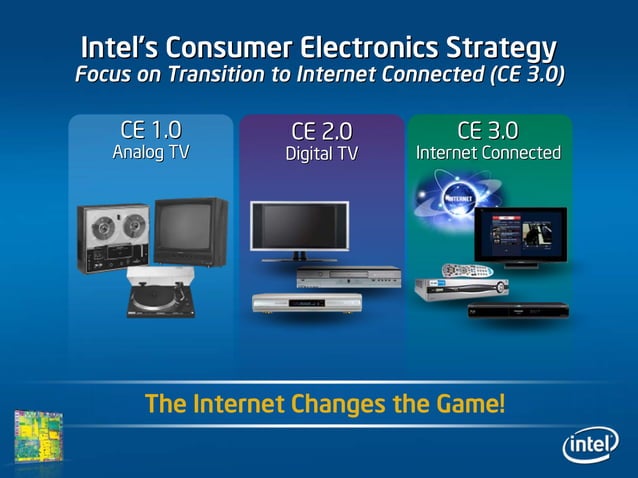 Intel's Consumer Electronics Strategy
Focus on Transition to Internet Connected (CE 3.0)

CE 1.0
Analog TV

CE 2.0
Digital TV

CE 3.0
Internet Connected

INTERNET

The Internet Changes the Game!

intel